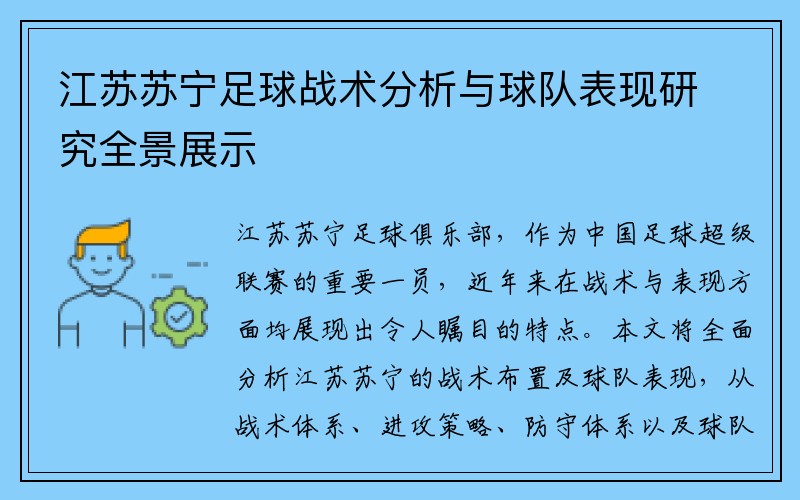 江苏苏宁足球战术分析与球队表现研究全景展示

江苏苏宁足球俱乐部，作为中国足球超级联赛的重要一员，近年来在战术与表现方面均展现出令人瞩目的特点。本文将全面分析江苏苏宁的战术布置及球队表现，从战术体系、进攻策略、防守体系以及球队